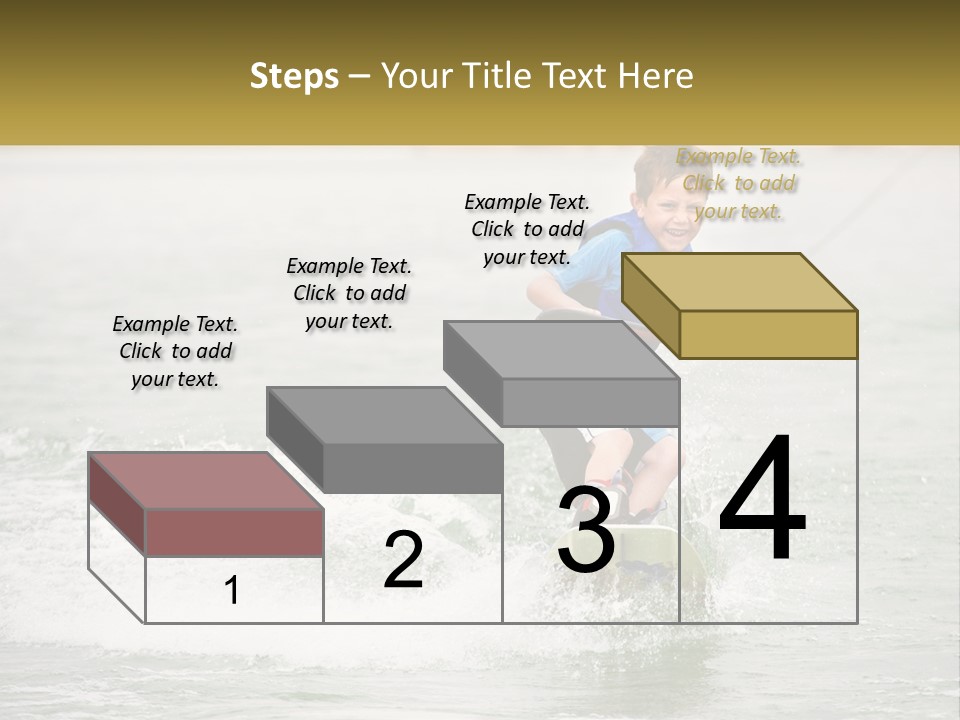 Steps – Your Title Text Here

Example Text. Click to add your text.

Example Text. Click to add your text.

Example Text. Click to add your text.

Example Text. Click to add your text.

1

2

3

4